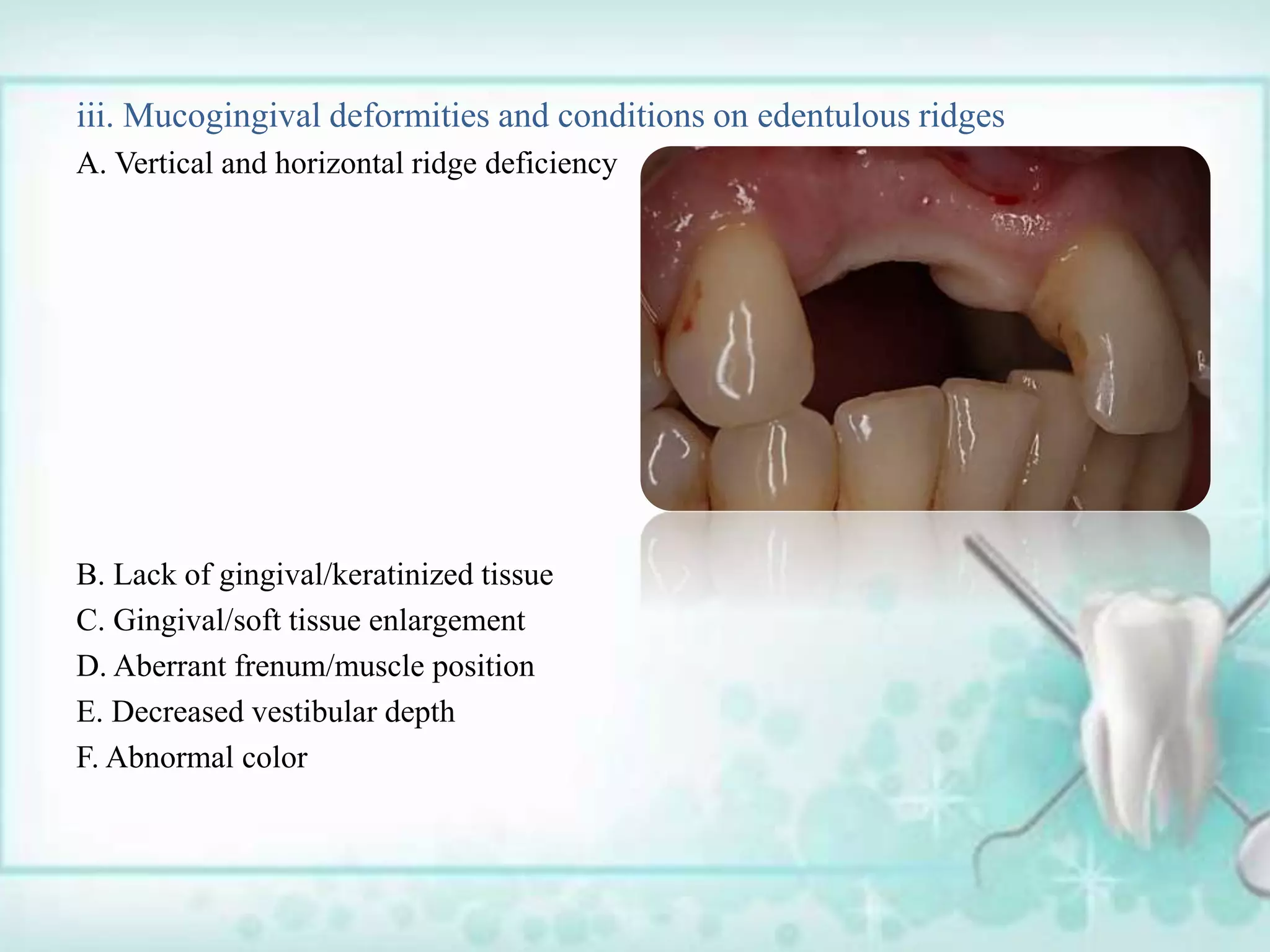 iii. Mucogingival deformities and conditions on edentulous ridges

A. Vertical and horizontal ridge deficiency

B. Lack of gingival/keratinized tissue
C. Gingival/soft tissue enlargement
D. Aberrant frenum/muscle position
E. Decreased vestibular depth
F. Abnormal color